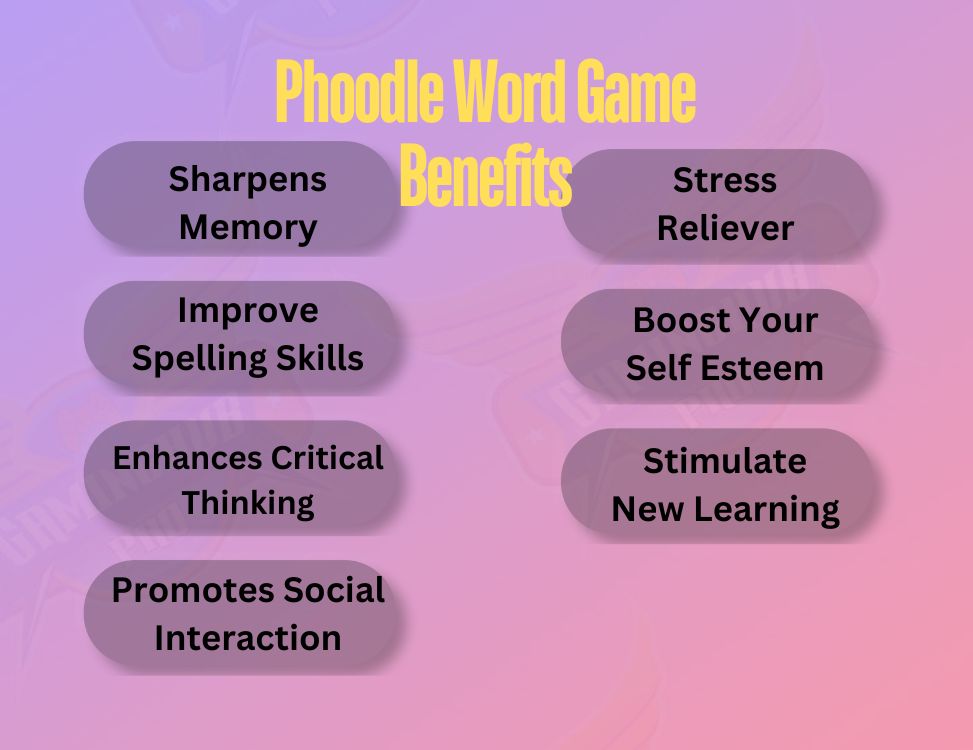 Phoodle Word Game Benefits

Sharpens Memory

Improve Spelling Skills

Enhances Critical Thinking

Promotes Social Interaction

Stress Reliever

Boost Your Self Esteem

Stimulate New Learning